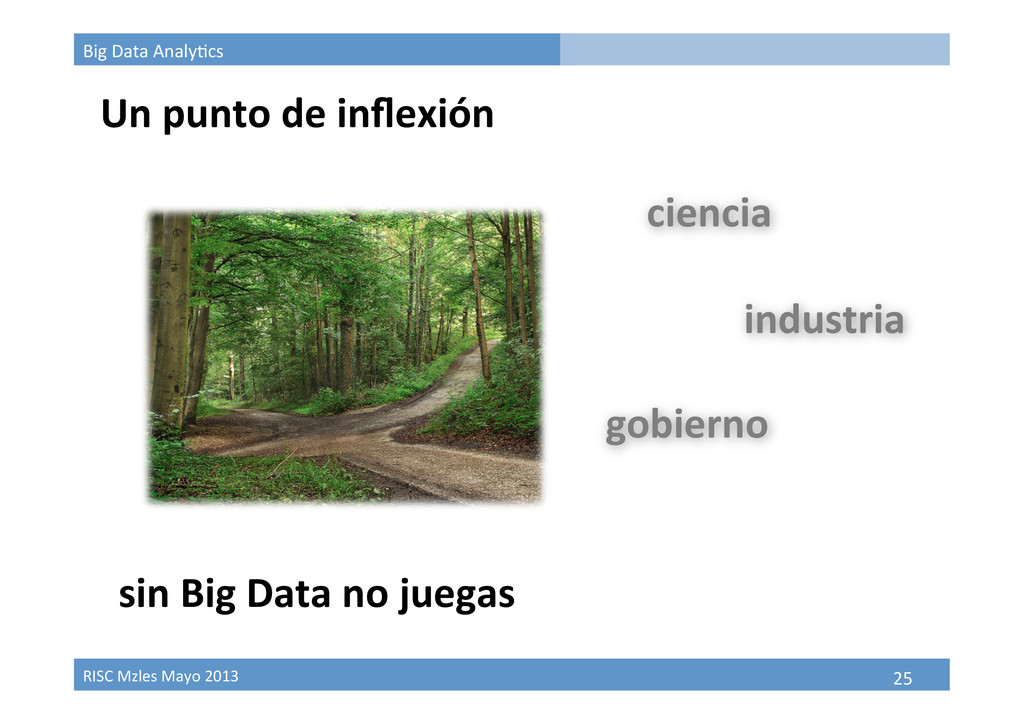 Big Data Analytics

Un punto de inflexión

ciencia

industria

gobierno

sin Big Data no juegas

RISC Mzles Mayo 2013

25